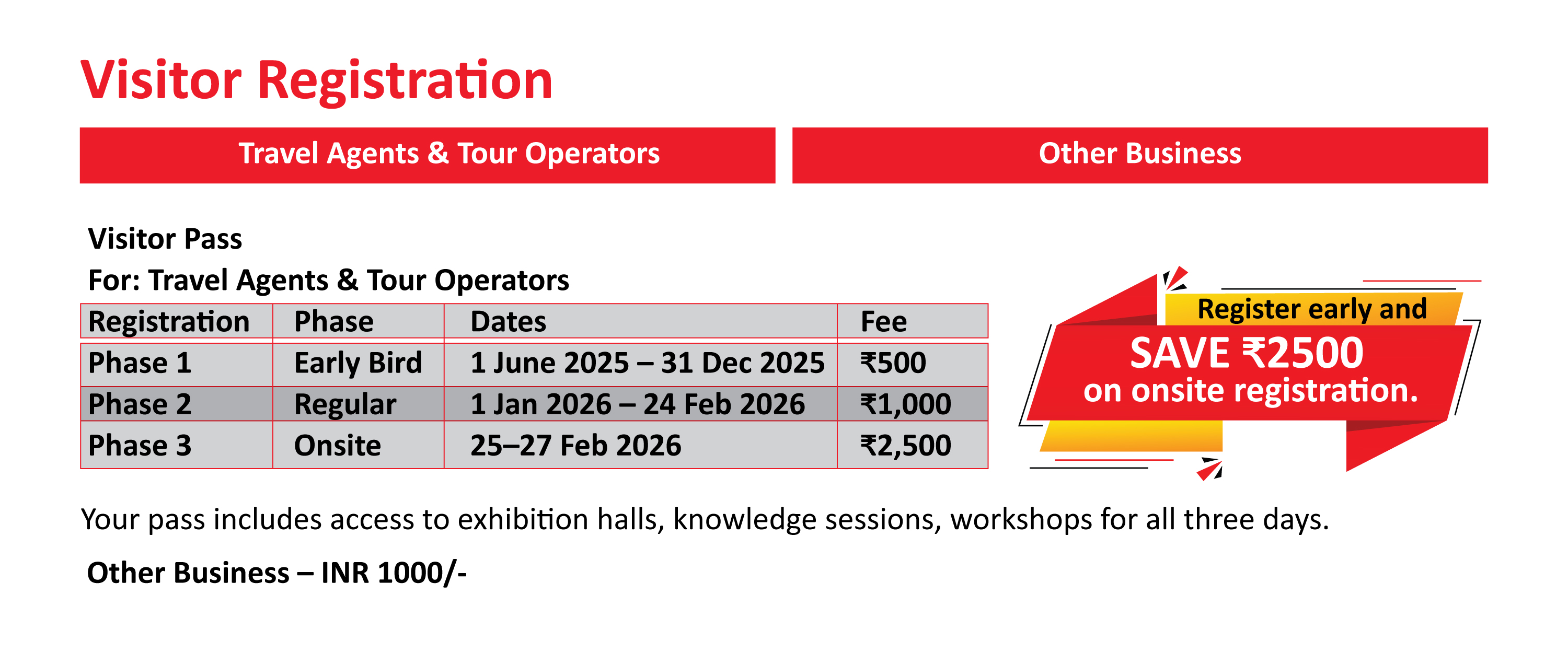 Visitor Registration

Travel Agents & Tour Operators

Other Business

Visitor Pass
For: Travel Agents & Tour Operators

| Registration | Phase | Dates | Fee |
|---|---|---|---|
| Phase 1 | Early Bird | 1 June 2025 – 31 Dec 2025 | ₹500 |
| Phase 2 | Regular | 1 Jan 2026 – 24 Feb 2026 | ₹1,000 |
| Phase 3 | Onsite | 25–27 Feb 2026 | ₹2,500 |

Register early and
SAVE ₹2500
on onsite registration.

Your pass includes access to exhibition halls, knowledge sessions, workshops for all three days.

Other Business – INR 1000/-